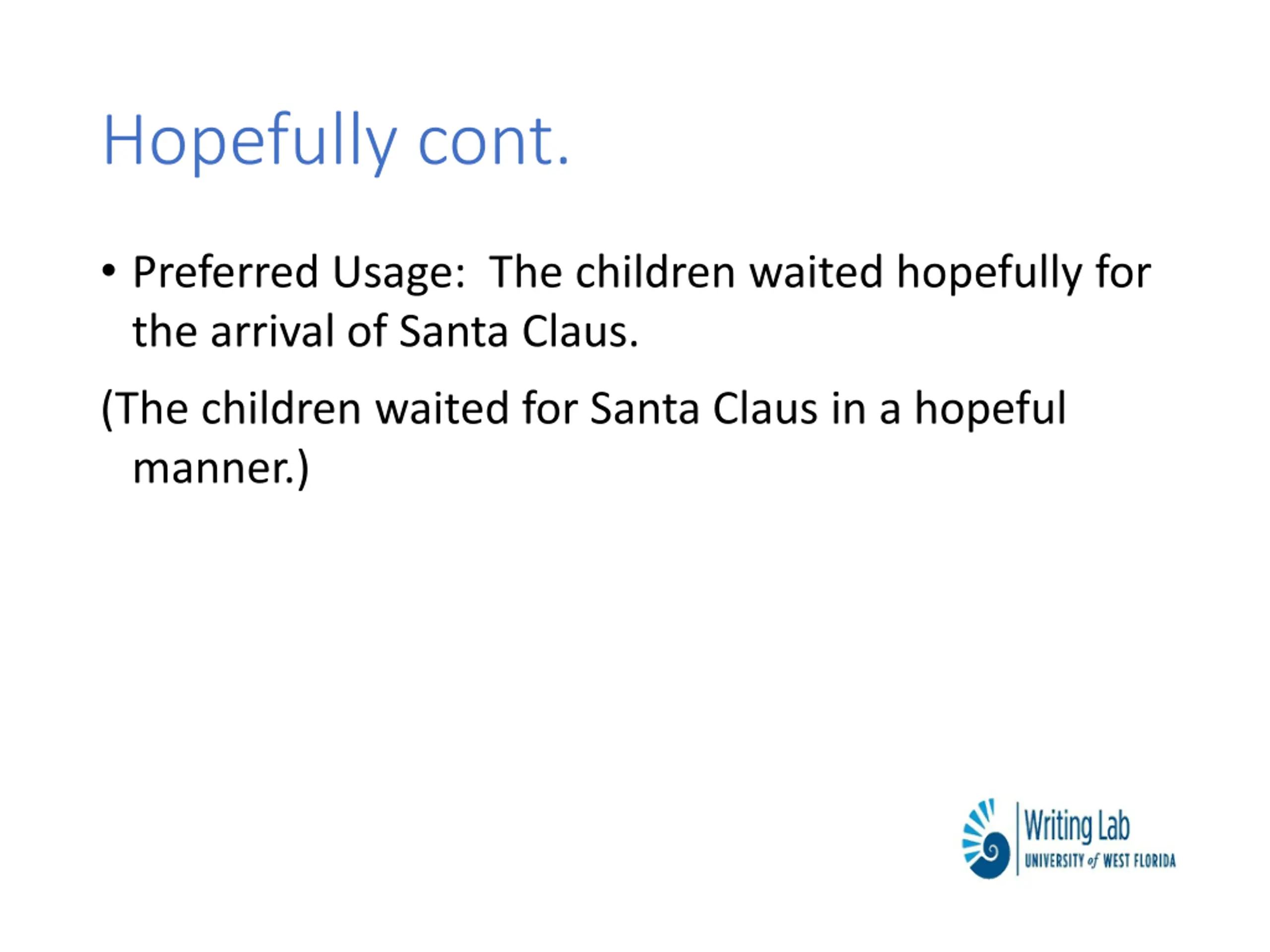 Hopefully cont.

• Preferred Usage: The children waited hopefully for the arrival of Santa Claus.

(The children waited for Santa Claus in a hopeful manner.)

Writing Lab
UNIVERSITY of WEST FLORIDA